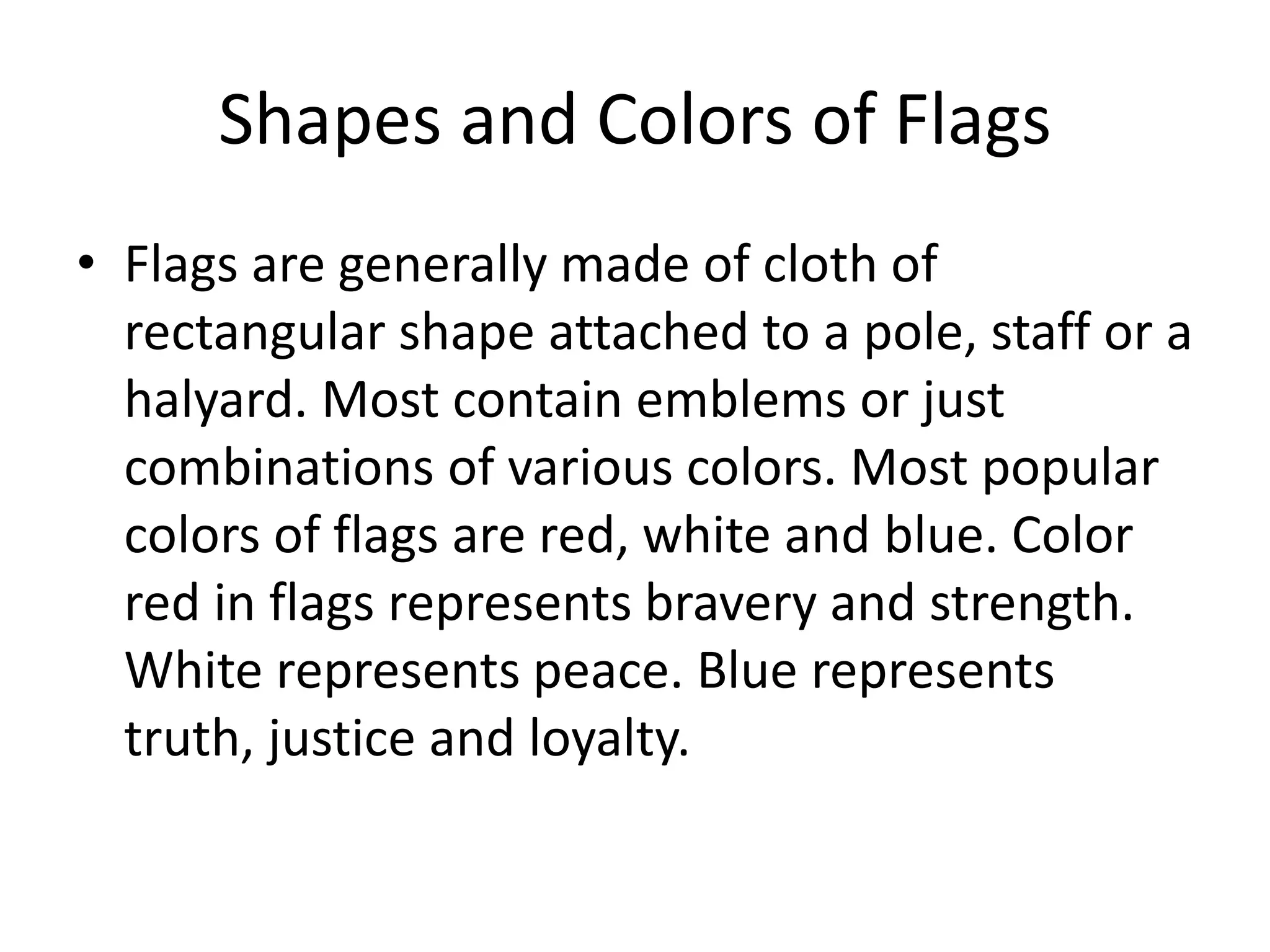 Shapes and Colors of Flags

• Flags are generally made of cloth of rectangular shape attached to a pole, staff or a halyard. Most contain emblems or just combinations of various colors. Most popular colors of flags are red, white and blue. Color red in flags represents bravery and strength. White represents peace. Blue represents truth, justice and loyalty.